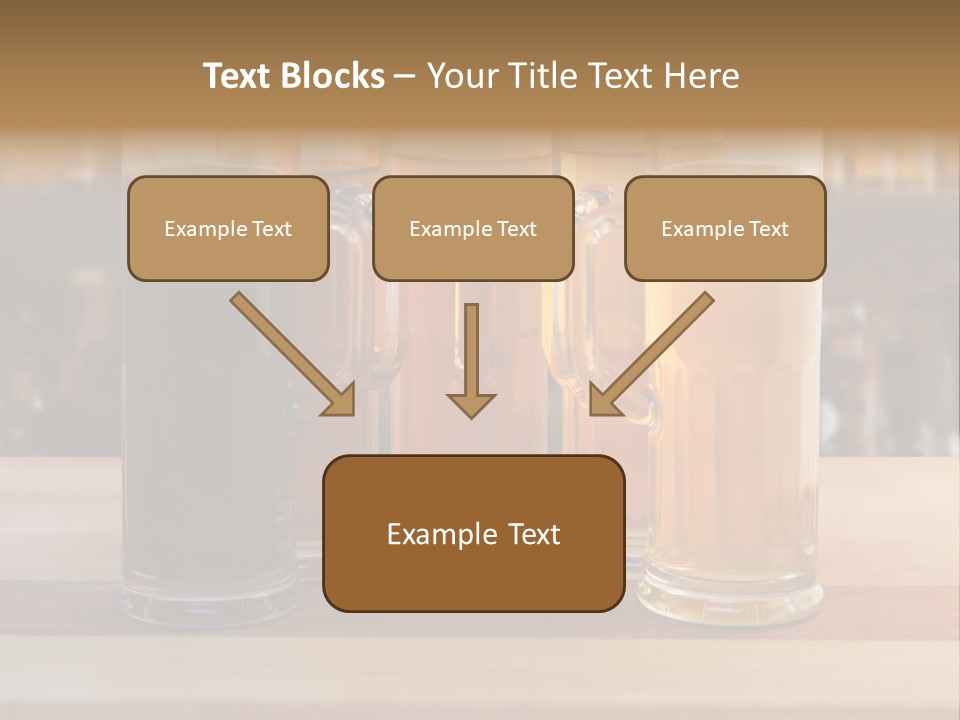 Text Blocks – Your Title Text Here

Example Text

Example Text

Example Text

Example Text